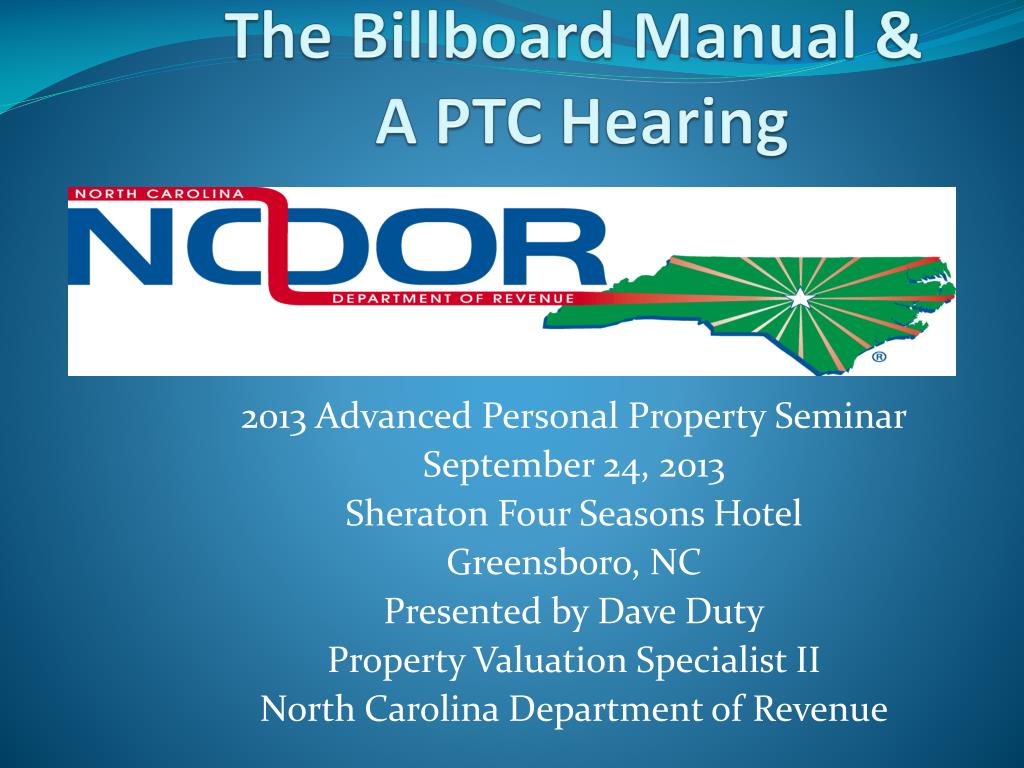 The Billboard Manual &
A PTC Hearing

NORTH CAROLINA
NCDOR
DEPARTMENT OF REVENUE
®

2013 Advanced Personal Property Seminar
September 24, 2013
Sheraton Four Seasons Hotel
Greensboro, NC
Presented by Dave Duty
Property Valuation Specialist II
North Carolina Department of Revenue